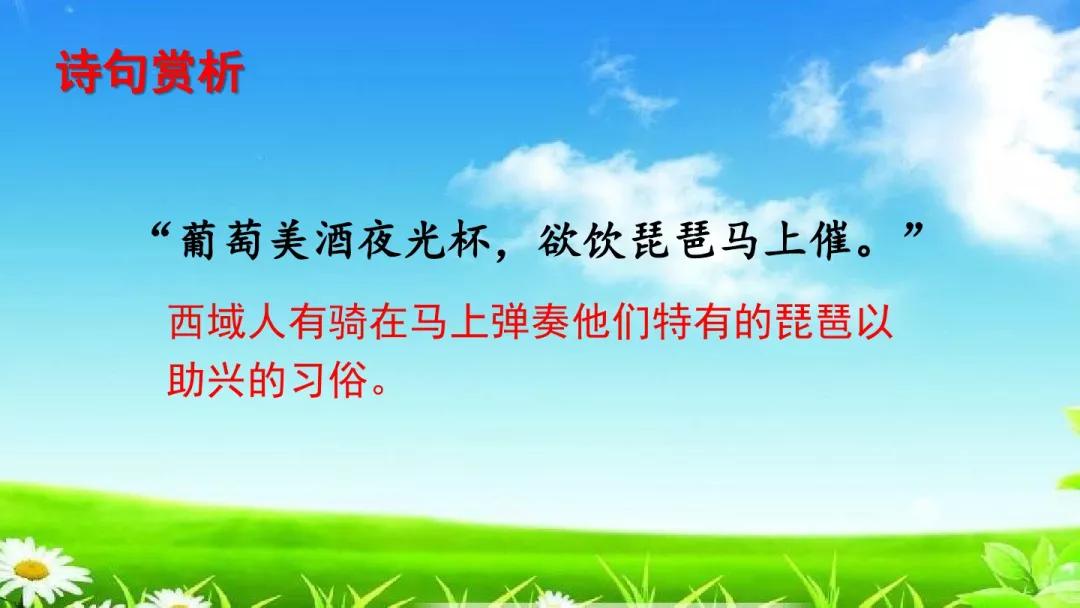 诗句赏析

“葡萄美酒夜光杯，欲饮琵琶马上催。”

西域人有骑在马上弹奏他们特有的琵琶以助兴的习俗。